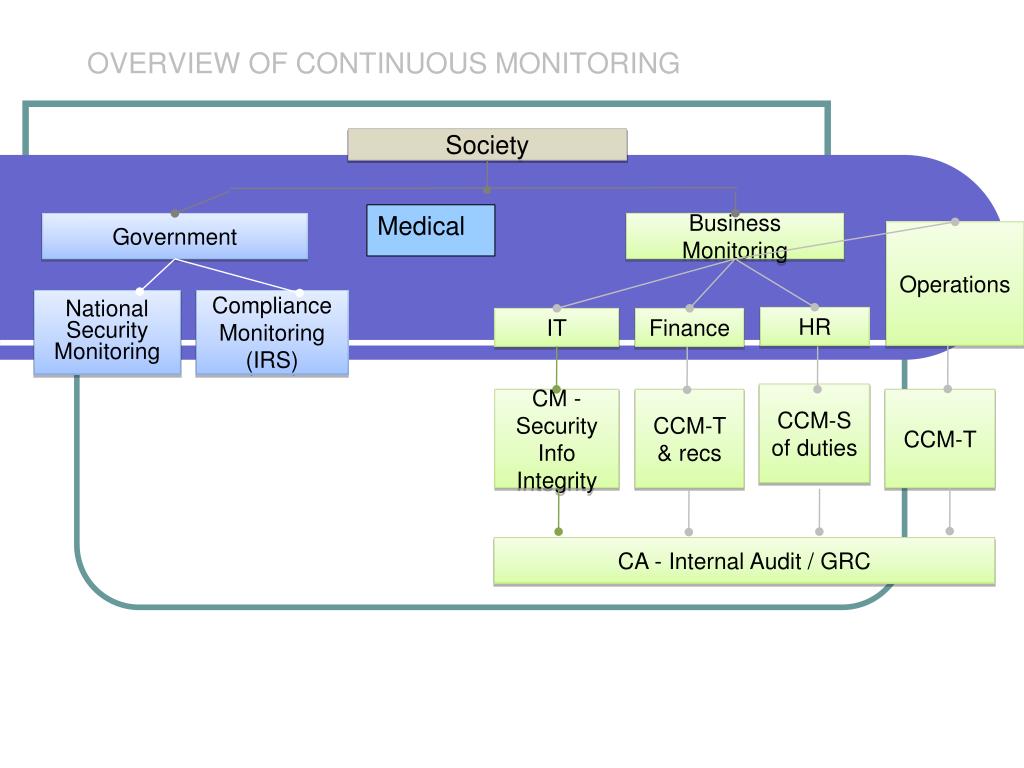 OVERVIEW OF CONTINUOUS MONITORING

Society

Government

Medical

Business Monitoring

Operations

National Security Monitoring

Compliance Monitoring (IRS)

IT

Finance

HR

CM - Security Info Integrity

CCM-T & recs

CCM-S of duties

CCM-T

CA - Internal Audit / GRC